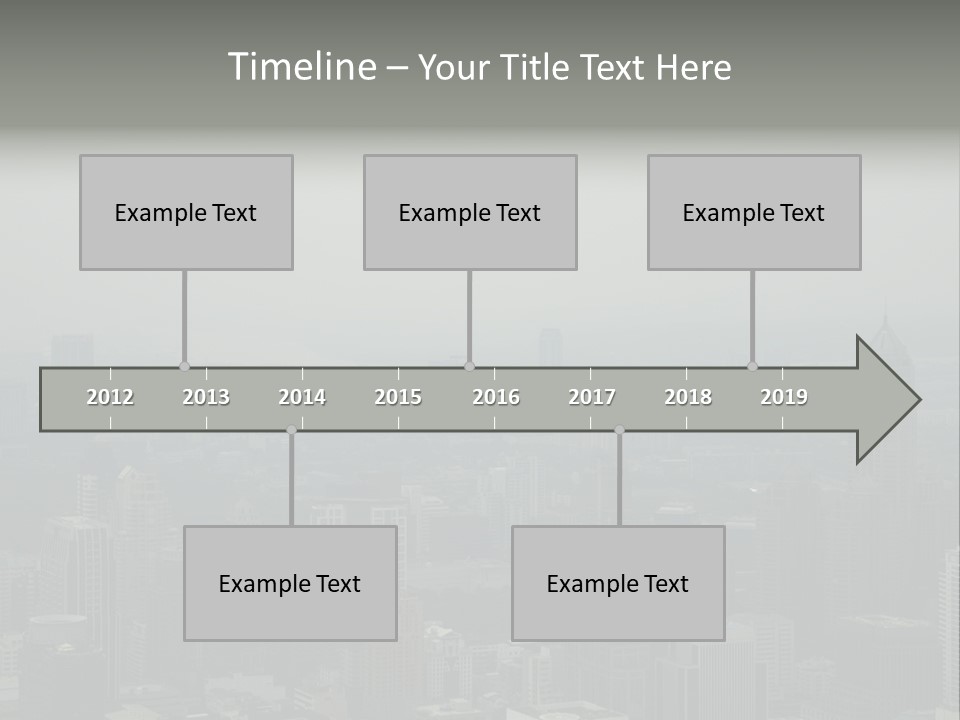 Timeline – Your Title Text Here

Example Text

Example Text

Example Text

2012 2013 2014 2015 2016 2017 2018 2019

Example Text

Example Text